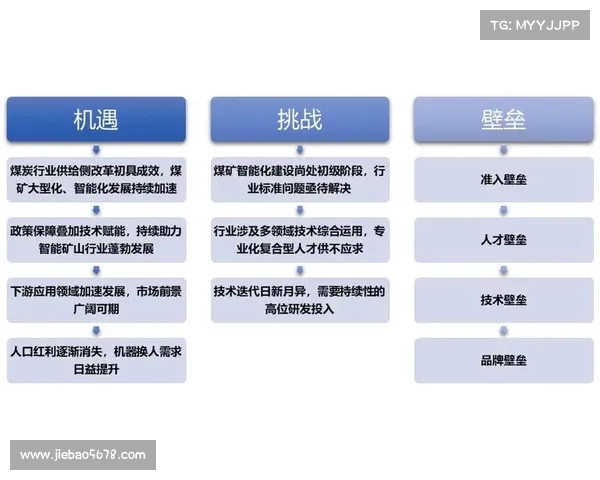 TG: MYYJJPP

机遇

煤炭行业供给侧改革初具成效，煤矿大型化、智能化发展持续加速

政策保障叠加技术赋能，持续助力智能矿山行业蓬勃发展

下游应用领域加速发展，市场前景广阔可期

人口红利逐渐消失，机器换人需求日益提升

挑战

煤矿智能化建设尚处初级阶段，行业标准问题亟待解决

行业涉及多领域技术综合运用，专业化复合型人才供不应求

技术迭代日新月异，需要持续性的高位研发投入

壁垒

准入壁垒

人才壁垒

技术壁垒

品牌壁垒

www.jiebao5678.com